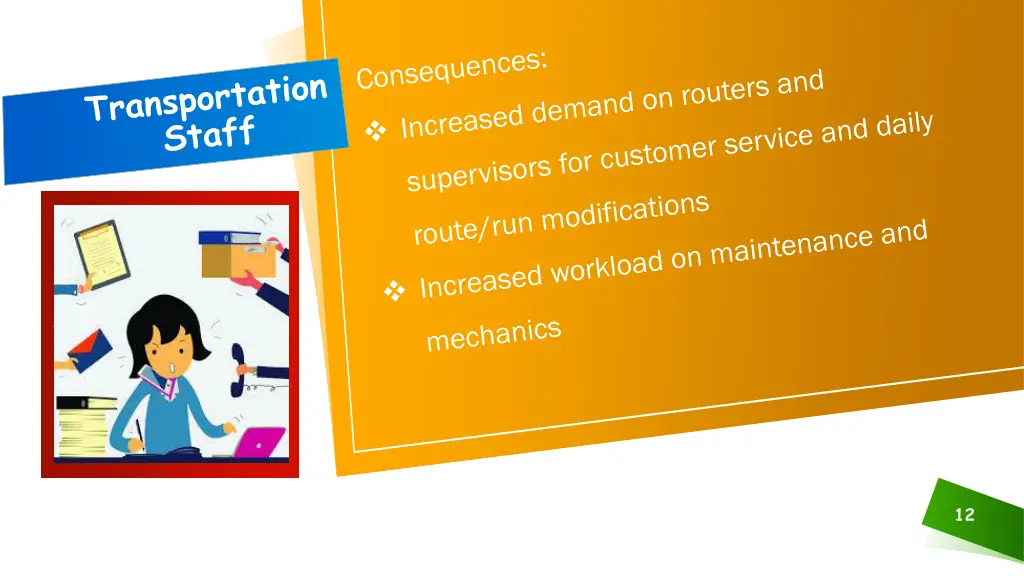 Transportation Staff

Consequences:

❖ Increased demand on routers and supervisors for customer service and daily route/run modifications

❖ Increased workload on maintenance and mechanics

12